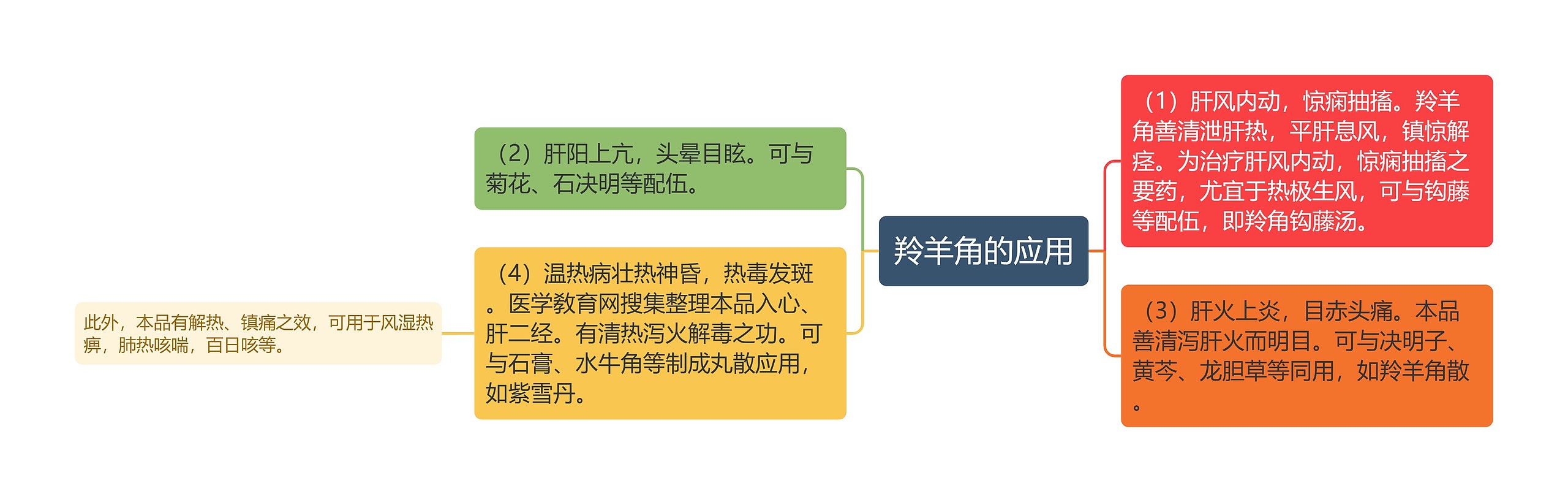 羚羊角的应用

（1）肝风内动，惊痫抽搐。羚羊角善清泄肝热，平肝息风，镇惊解痉。为治疗肝风内动，惊痫抽搐之要药，尤宜于热极生风，可与钩藤等配伍，即羚角钩藤汤。

（3）肝火上炎，目赤头痛。本品善清泻肝火而明目。可与决明子、黄芩、龙胆草等同用，如羚羊角散。

（2）肝阳上亢，头晕目眩。可与菊花、石决明等配伍。

（4）温热病壮热神昏，热毒发斑。医学教育网搜集整理本品入心、肝二经。有清热泻火解毒之功。可与石膏、水牛角等制成丸散应用，如紫雪丹。

此外，本品有解热、镇痛之效，可用于风湿热痹，肺热咳喘，百日咳等。